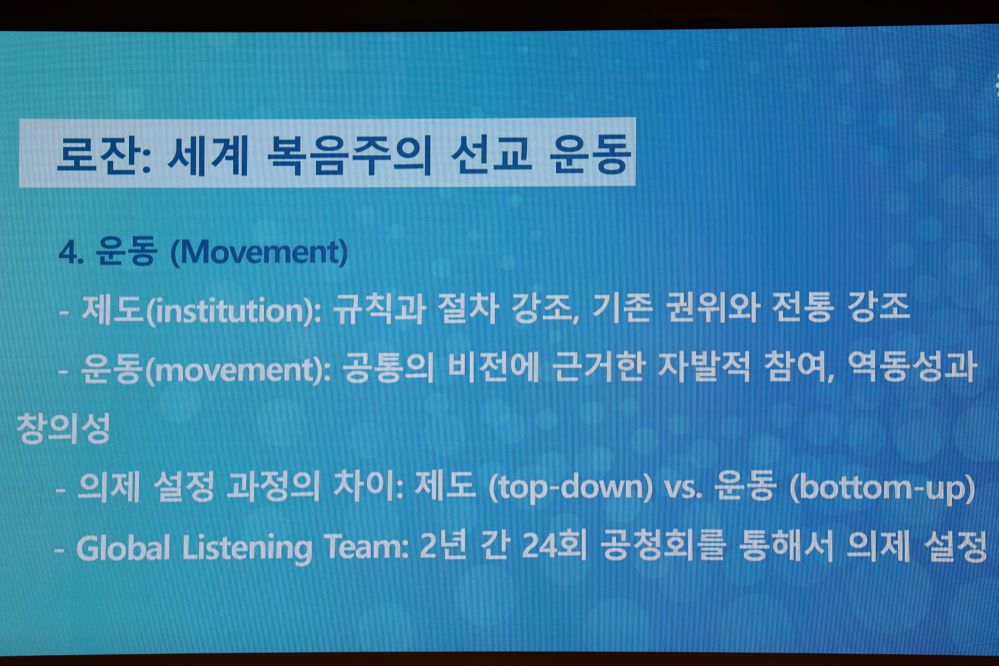 로잔: 세계 복음주의 선교 운동

4. 운동 (Movement)

- 제도(institution): 규칙과 절차 강조, 기존 권위와 전통 강조

- 운동(movement): 공통의 비전에 근거한 자발적 참여, 역동성과 창의성

- 의제 설정 과정의 차이: 제도 (top-down) vs. 운동 (bottom-up)

- Global Listening Team: 2년 간 24회 공청회를 통해서 의제 설정